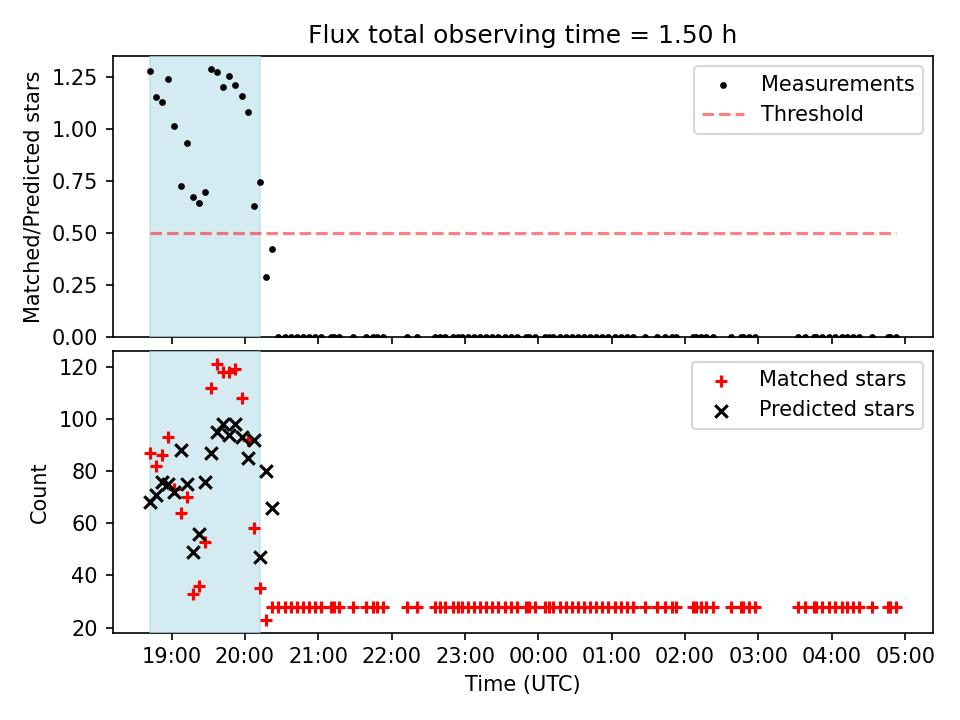 Flux total observing time = 1.50 h

Matched/Predicted stars

1.25
1.00
0.75
0.50
0.25
0.00

Measurements
Threshold

Count

120
100
80
60
40
20

Matched stars
Predicted stars

19:00 20:00 21:00 22:00 23:00 00:00 01:00 02:00 03:00 04:00 05:00

Time (UTC)